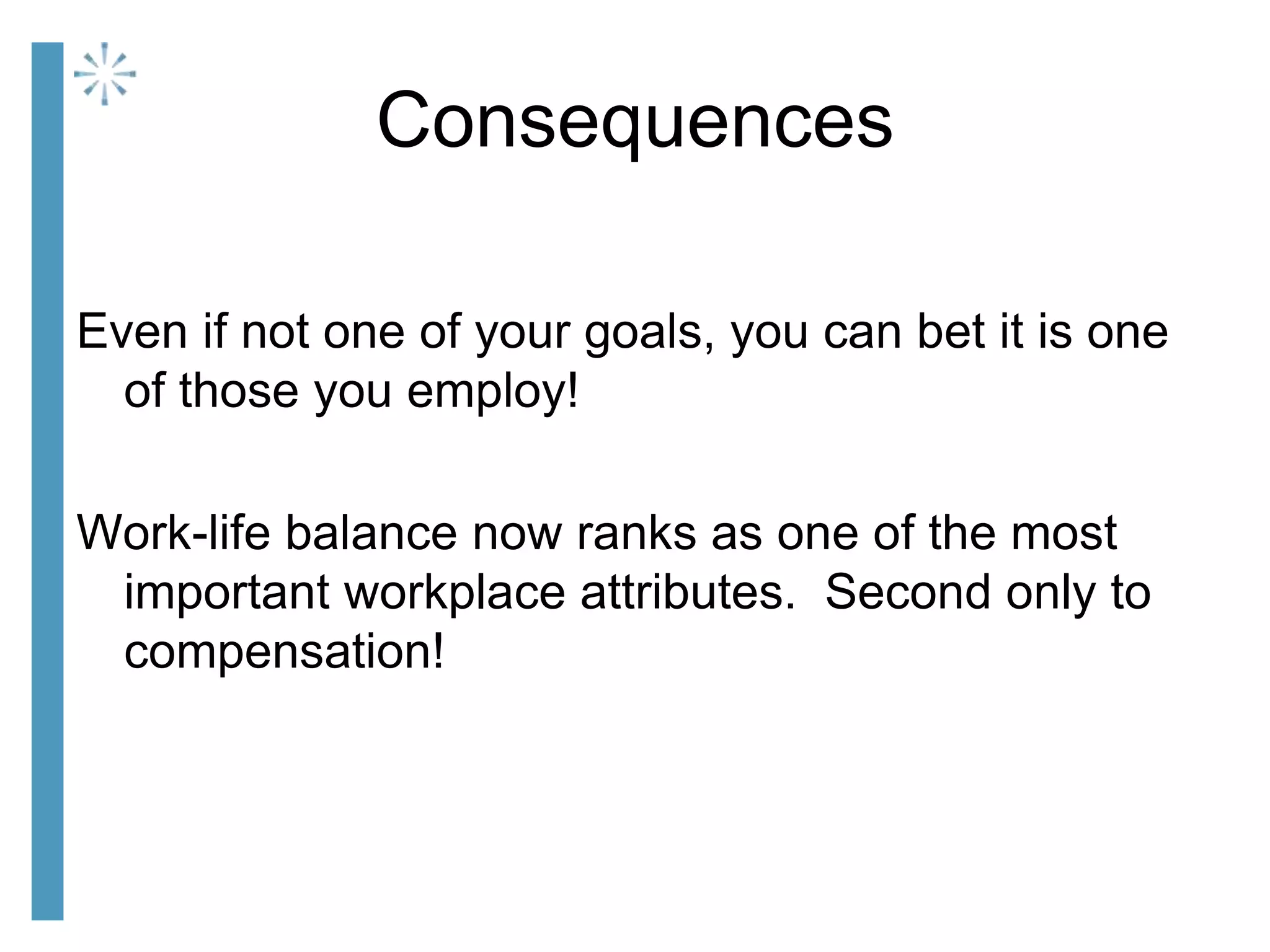 Consequences

Even if not one of your goals, you can bet it is one of those you employ!

Work-life balance now ranks as one of the most important workplace attributes.  Second only to compensation!